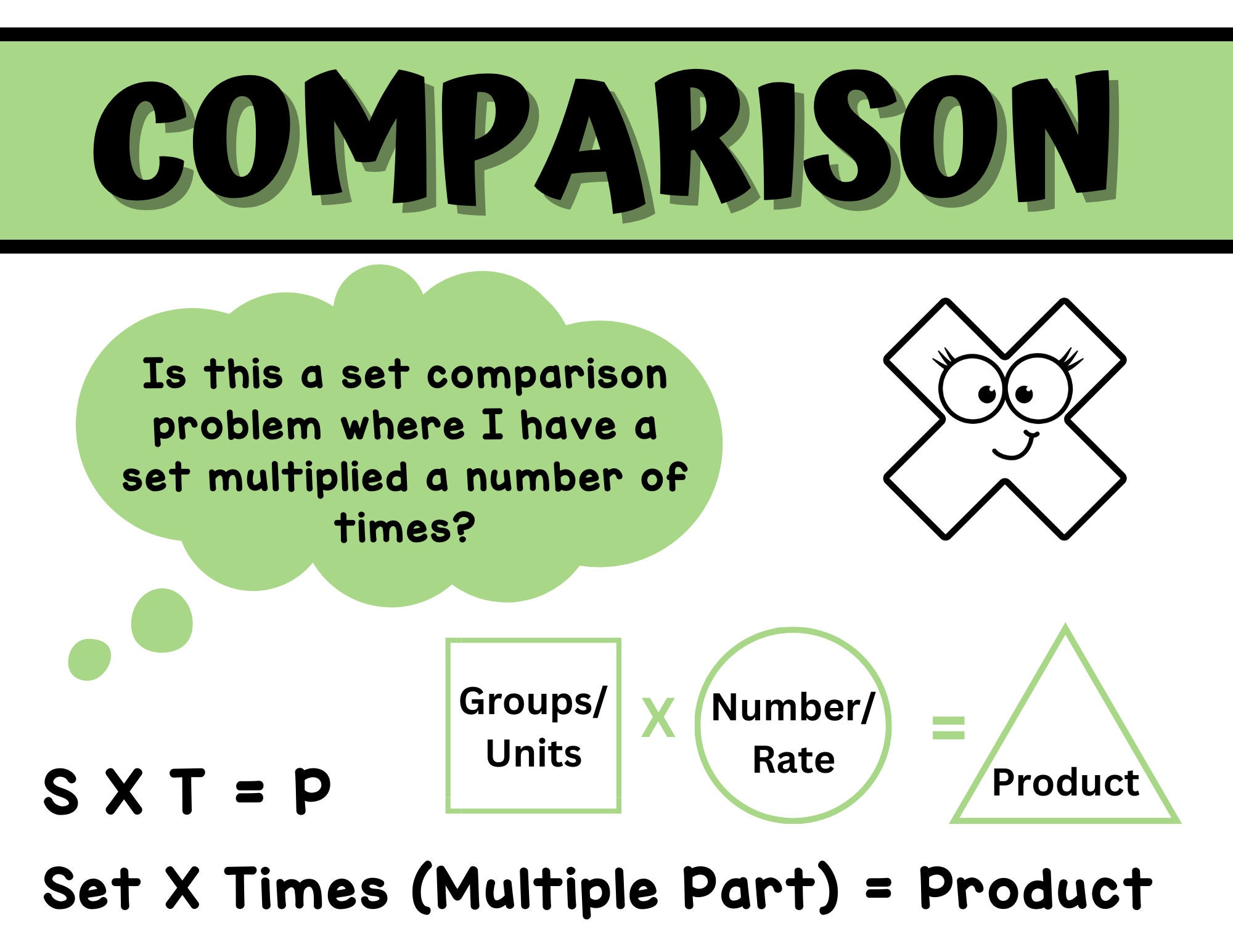 COMPARISON

Is this a set comparison problem where I have a set multiplied a number of times?

Groups/ Units X Number/ Rate = Product

S X T = P

Set X Times (Multiple Part) = Product